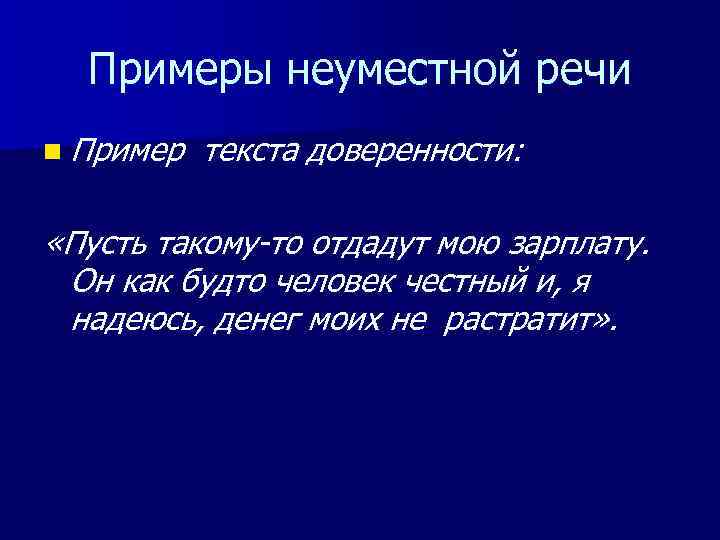 Примеры неуместной речи

Пример текста доверенности:

«Пусть такому-то отдадут мою зарплату. Он как будто человек честный и, я надеюсь, денег моих не растратит».